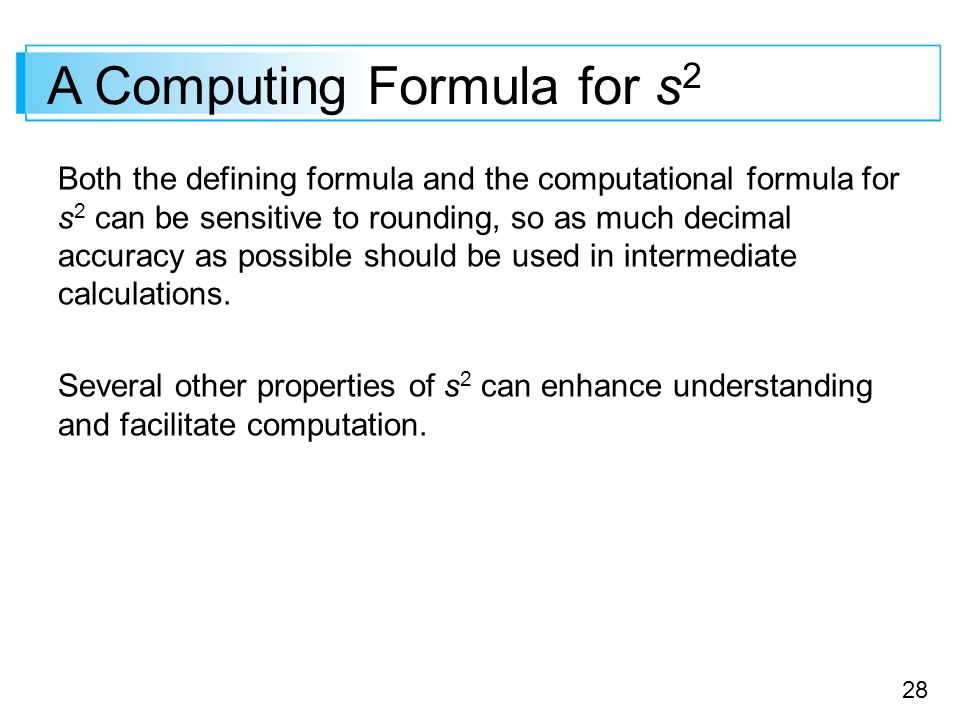 A Computing Formula for $s^2$

Both the defining formula and the computational formula for $s^2$ can be sensitive to rounding, so as much decimal accuracy as possible should be used in intermediate calculations.

Several other properties of $s^2$ can enhance understanding and facilitate computation.

28